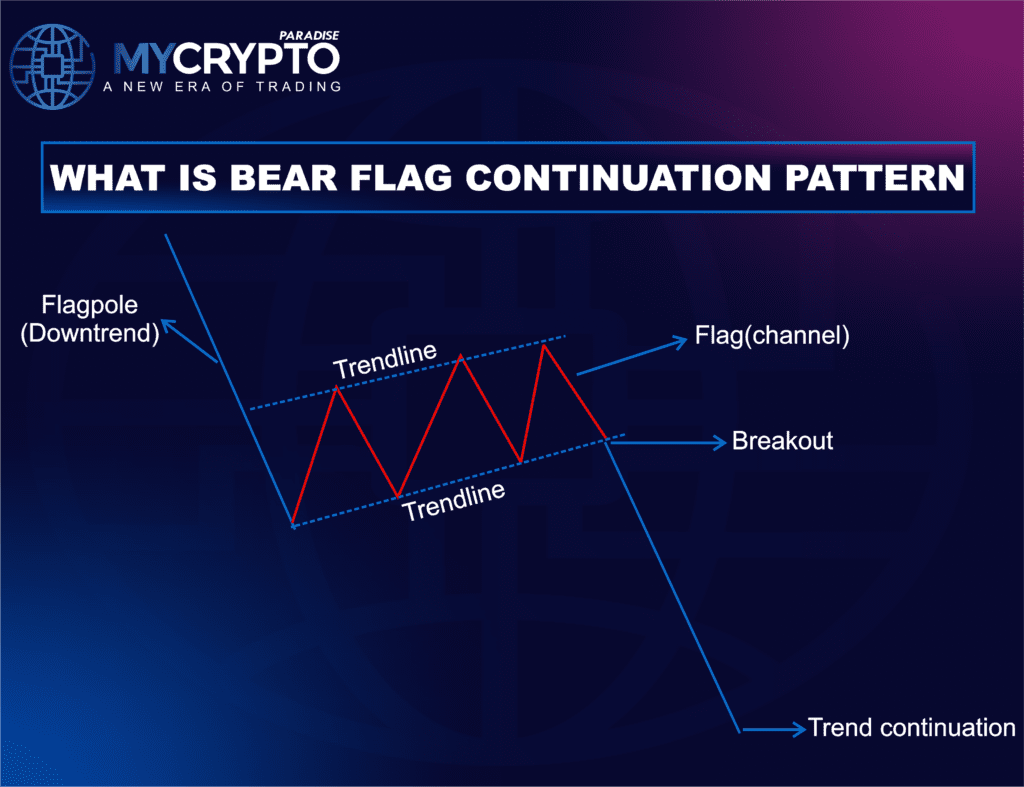 PARADISE
MYCRYPTO
A NEW ERA OF TRADING

WHAT IS BEAR FLAG CONTINUATION PATTERN

Flagpole (Downtrend)

Trendline

Flag(channel)

Breakout

Trendline

Trend continuation